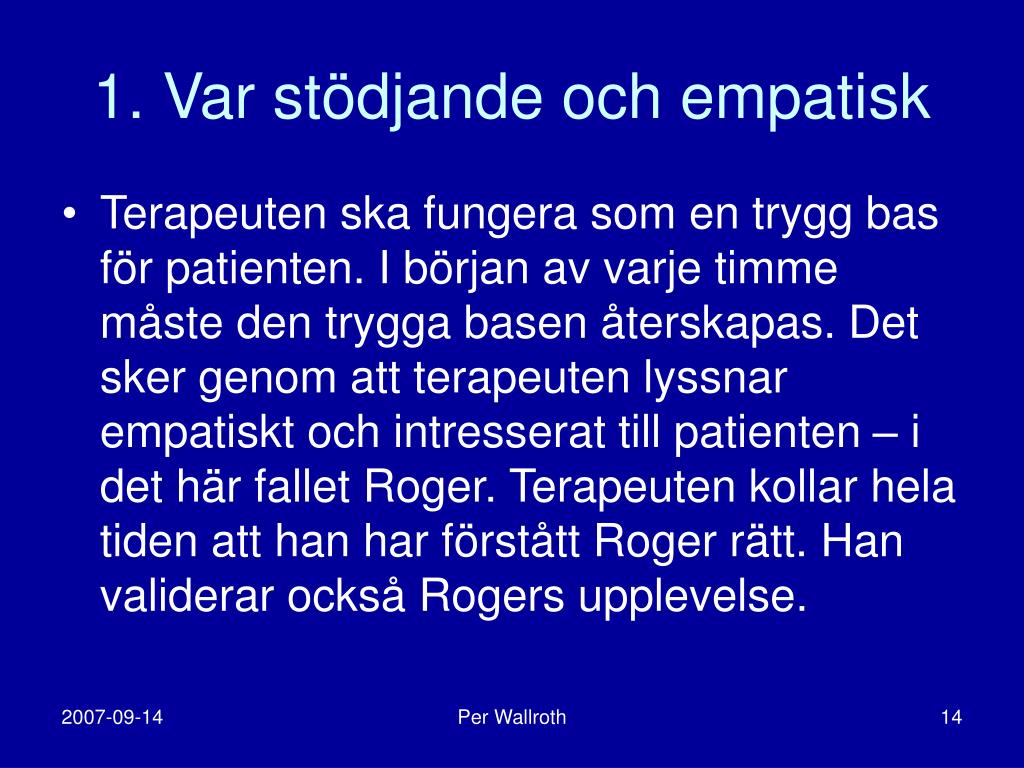 1. Var stödjande och empatisk

• Terapeuten ska fungera som en trygg bas för patienten. I början av varje timme måste den trygga basen återskapas. Det sker genom att terapeuten lyssnar empatiskt och intresserat till patienten – i det här fallet Roger. Terapeuten kollar hela tiden att han har förstått Roger rätt. Han validerar också Rogers upplevelse.

2007-09-14

Per Wallroth

14